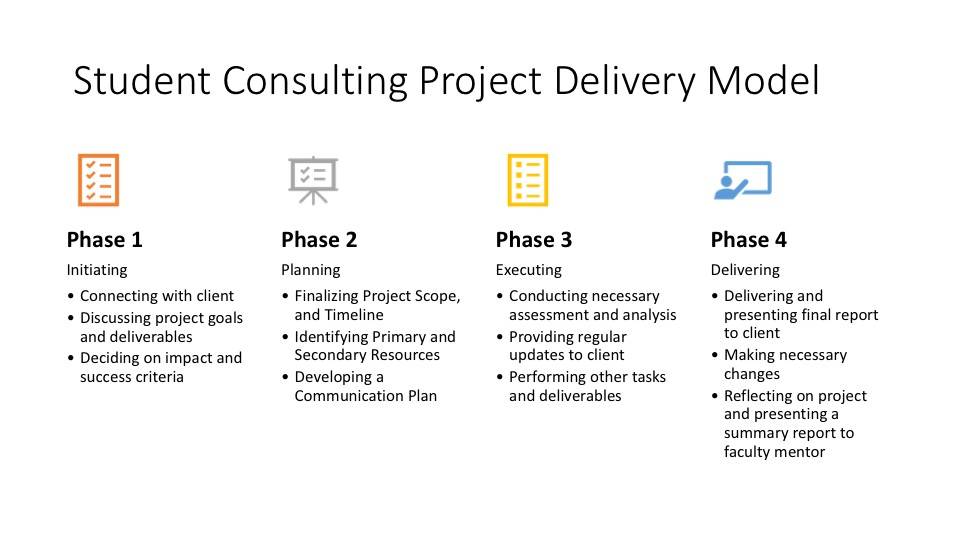 Student Consulting Project Delivery Model

Phase 1

Initiating

• Connecting with client
• Discussing project goals and deliverables
• Deciding on impact and success criteria

Phase 2

Planning

• Finalizing Project Scope, and Timeline
• Identifying Primary and Secondary Resources
• Developing a Communication Plan

Phase 3

Executing

• Conducting necessary assessment and analysis
• Providing regular updates to client
• Performing other tasks and deliverables

Phase 4

Delivering

• Delivering and presenting final report to client
• Making necessary changes
• Reflecting on project and presenting a summary report to faculty mentor